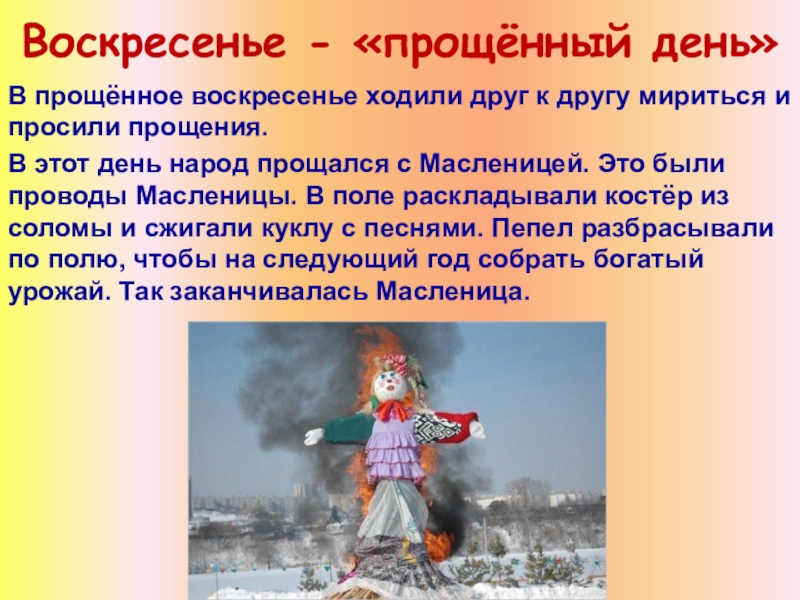 Воскресенье - «прощённый день»

В прощённое воскресенье ходили друг к другу мириться и просили прощения.

В этот день народ прощался с Масленицей. Это были проводы Масленицы. В поле раскладывали костёр из соломы и сжигали куклу с песнями. Пепел разбрасывали по полю, чтобы на следующий год собрать богатый урожай. Так заканчивалась Масленица.